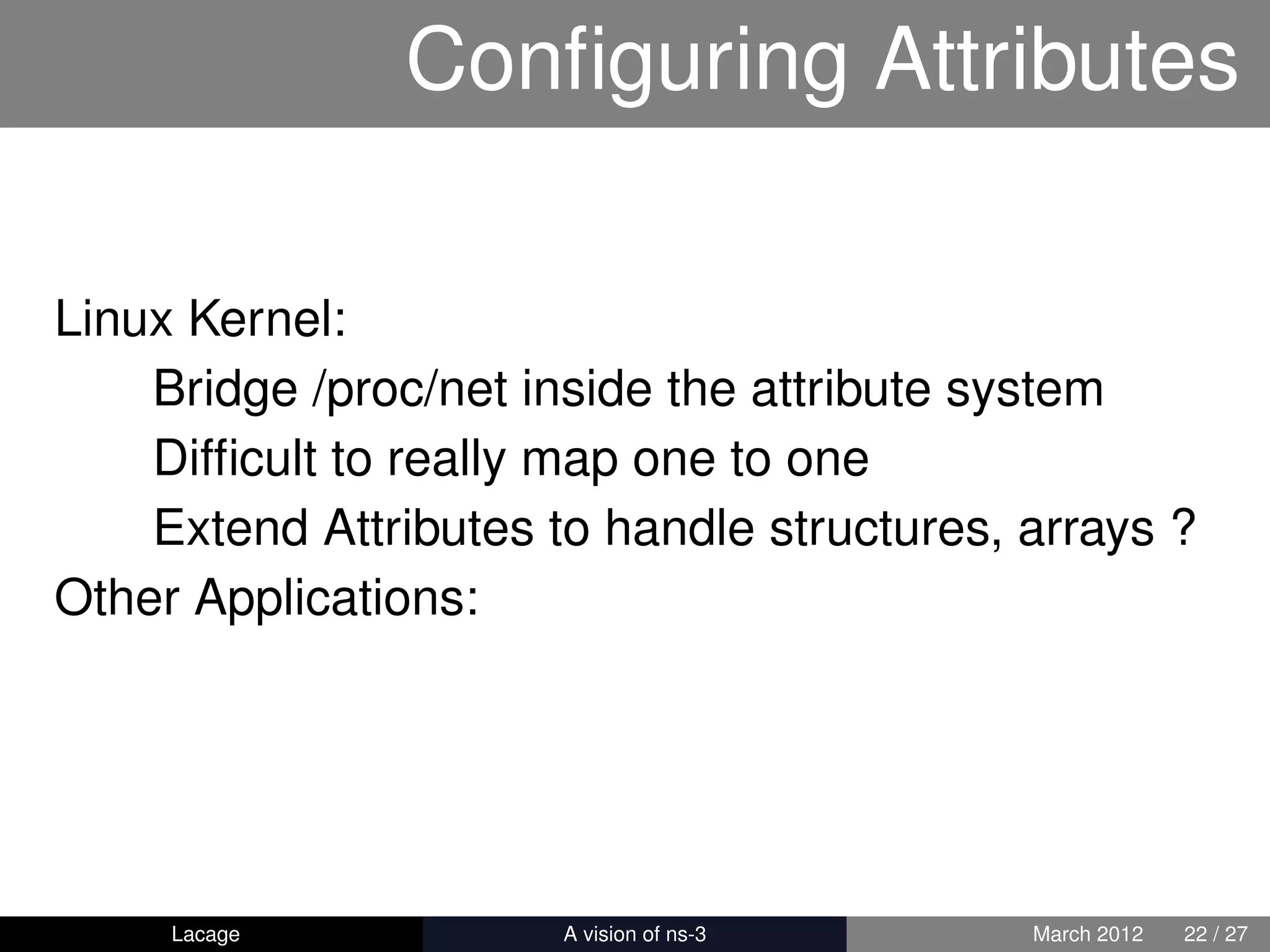 Configuring Attributes

Linux Kernel:

Bridge /proc/net inside the attribute system

Difficult to really map one to one

Extend Attributes to handle structures, arrays ?

Other Applications:

Lacage

A vision of ns-3

March 2012 22 / 27